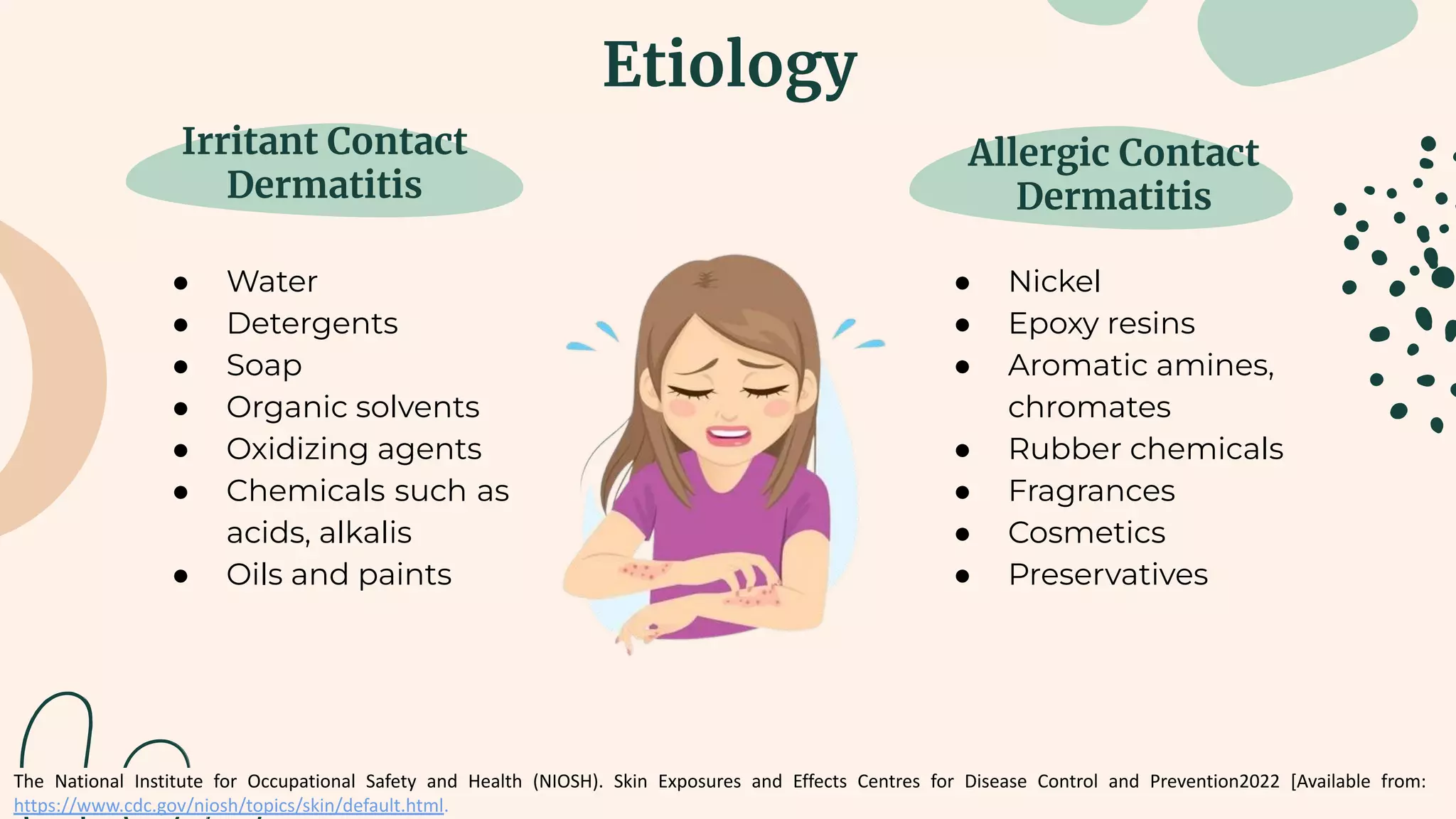 Etiology

Irritant Contact Dermatitis

- Water
- Detergents
- Soap
- Organic solvents
- Oxidizing agents
- Chemicals such as acids, alkalis
- Oils and paints

Allergic Contact Dermatitis

- Nickel
- Epoxy resins
- Aromatic amines, chromates
- Rubber chemicals
- Fragrances
- Cosmetics
- Preservatives

The National Institute for Occupational Safety and Health (NIOSH). Skin Exposures and Effects Centres for Disease Control and Prevention2022 [Available from: https://www.cdc.gov/niosh/topics/skin/default.html.